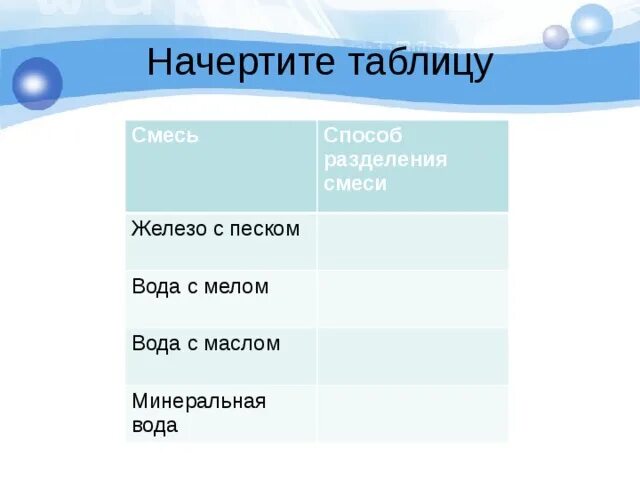 Начертите таблицу

| Смесь | Способ разделения смеси |
|---|---|
| Железо с песком | |
| Вода с мелом | |
| Вода с маслом | |
| Минеральная вода | |